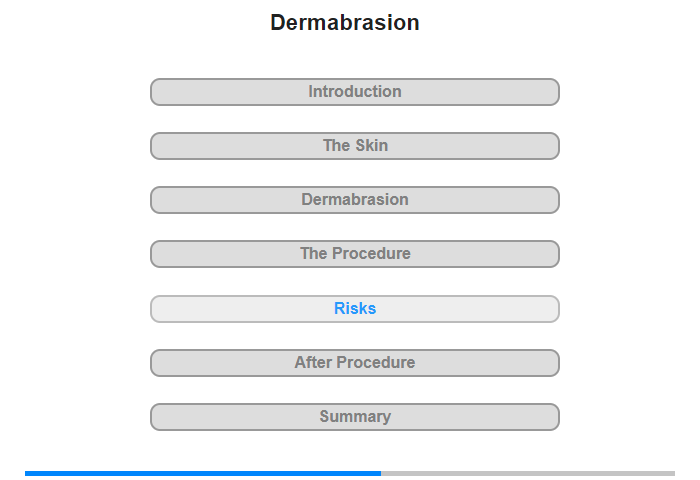 Dermabrasion

Introduction

The Skin

Dermabrasion

The Procedure

Risks

After Procedure

Summary